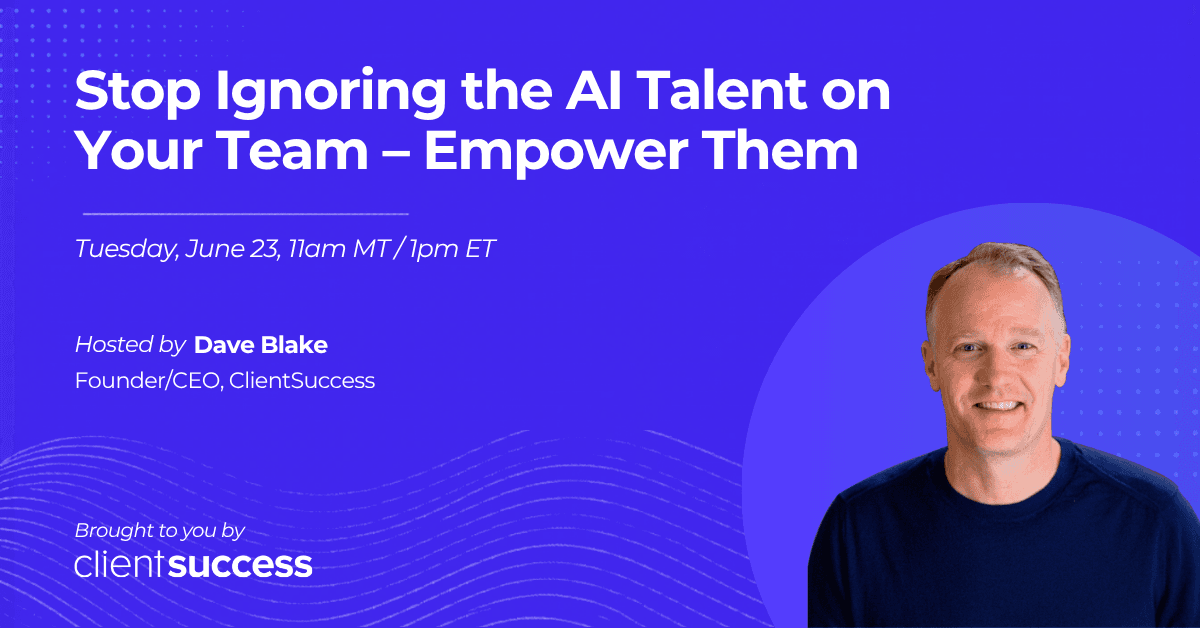 Stop Ignoring the AI Talent on Your Team – Empower Them

Tuesday, June 23, 11am MT / 1pm ET

Hosted by Dave Blake
Founder/CEO, ClientSuccess

Brought to you by
clientsuccess